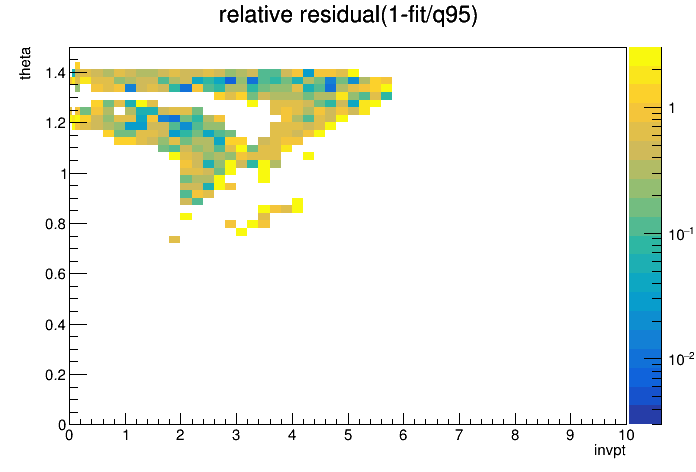 relative residual(1-fit/q95)

theta

1.4
1.2
1
0.8
0.6
0.4
0.2
0

0 1 2 3 4 5 6 7 8 9 10

invpt

1
$10^{-1}$
$10^{-2}$